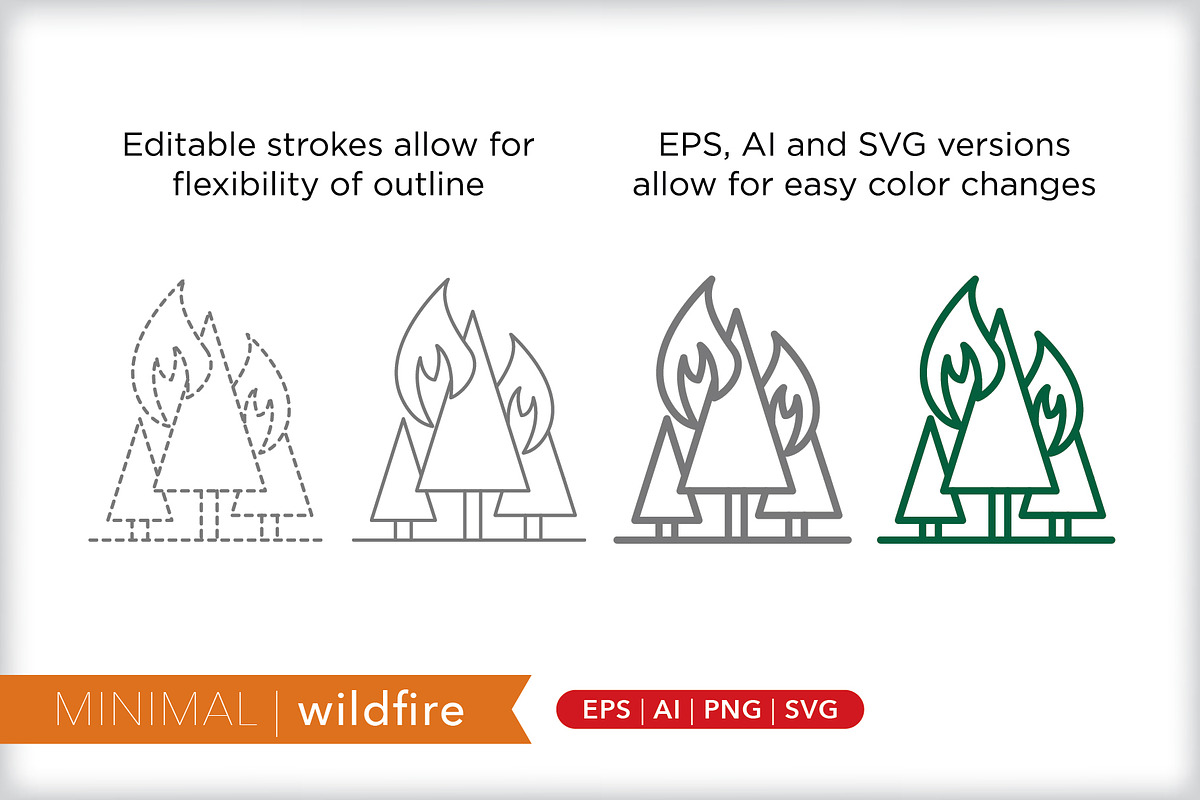 Editable strokes allow for flexibility of outline

EPS, AI and SVG versions allow for easy color changes

MINIMAL | wildfire

EPS | AI | PNG | SVG